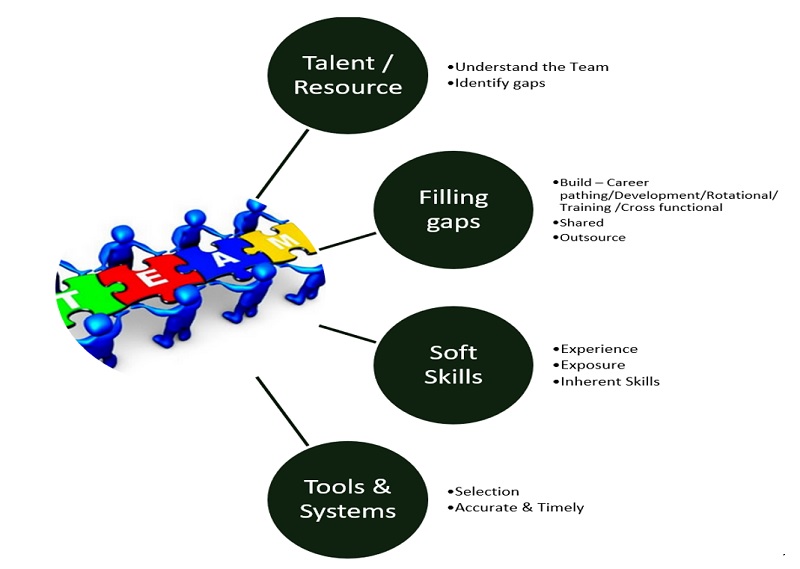 T E A M

Talent / Resource

•Understand the Team
•Identify gaps

Filling gaps

•Build – Career pathing/Development/Rotational/ Training /Cross functional
•Shared
•Outsource

Soft Skills

•Experience
•Exposure
•Inherent Skills

Tools & Systems

•Selection
•Accurate & Timely